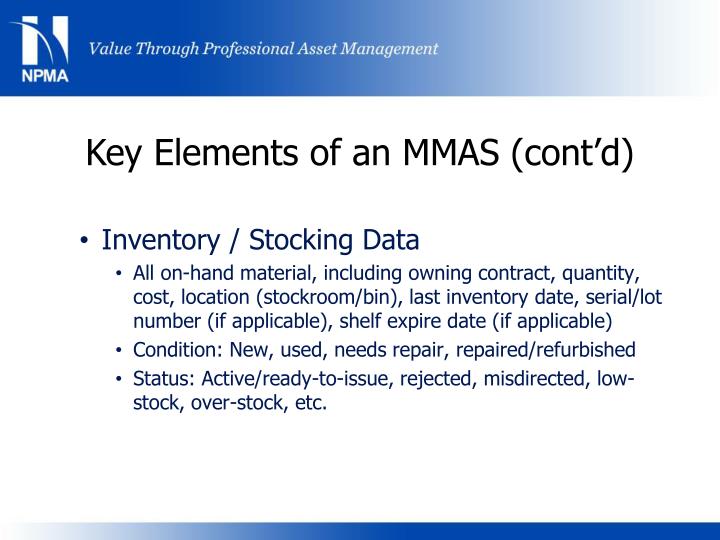 NPMA

Value Through Professional Asset Management

Key Elements of an MMAS (cont'd)

• Inventory / Stocking Data
  • All on-hand material, including owning contract, quantity, cost, location (stockroom/bin), last inventory date, serial/lot number (if applicable), shelf expire date (if applicable)
  • Condition: New, used, needs repair, repaired/refurbished
  • Status: Active/ready-to-issue, rejected, misdirected, low-stock, over-stock, etc.